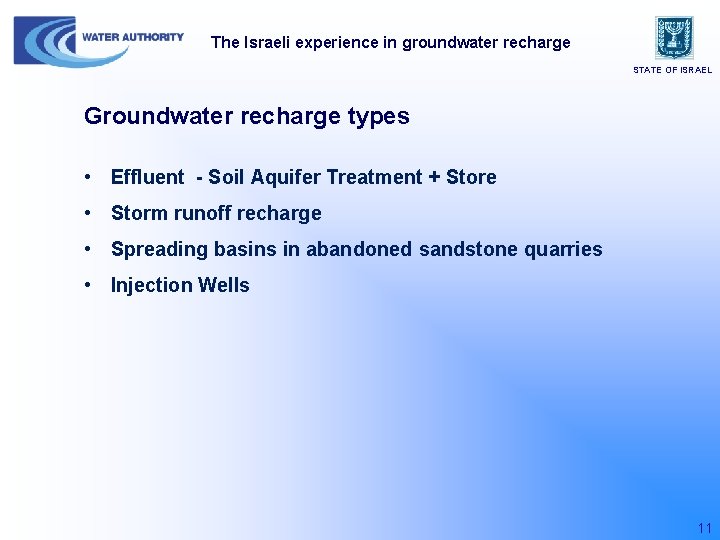 WATER AUTHORITY

The Israeli experience in groundwater recharge

STATE OF ISRAEL

Groundwater recharge types

• Effluent - Soil Aquifer Treatment + Store
• Storm runoff recharge
• Spreading basins in abandoned sandstone quarries
• Injection Wells

11